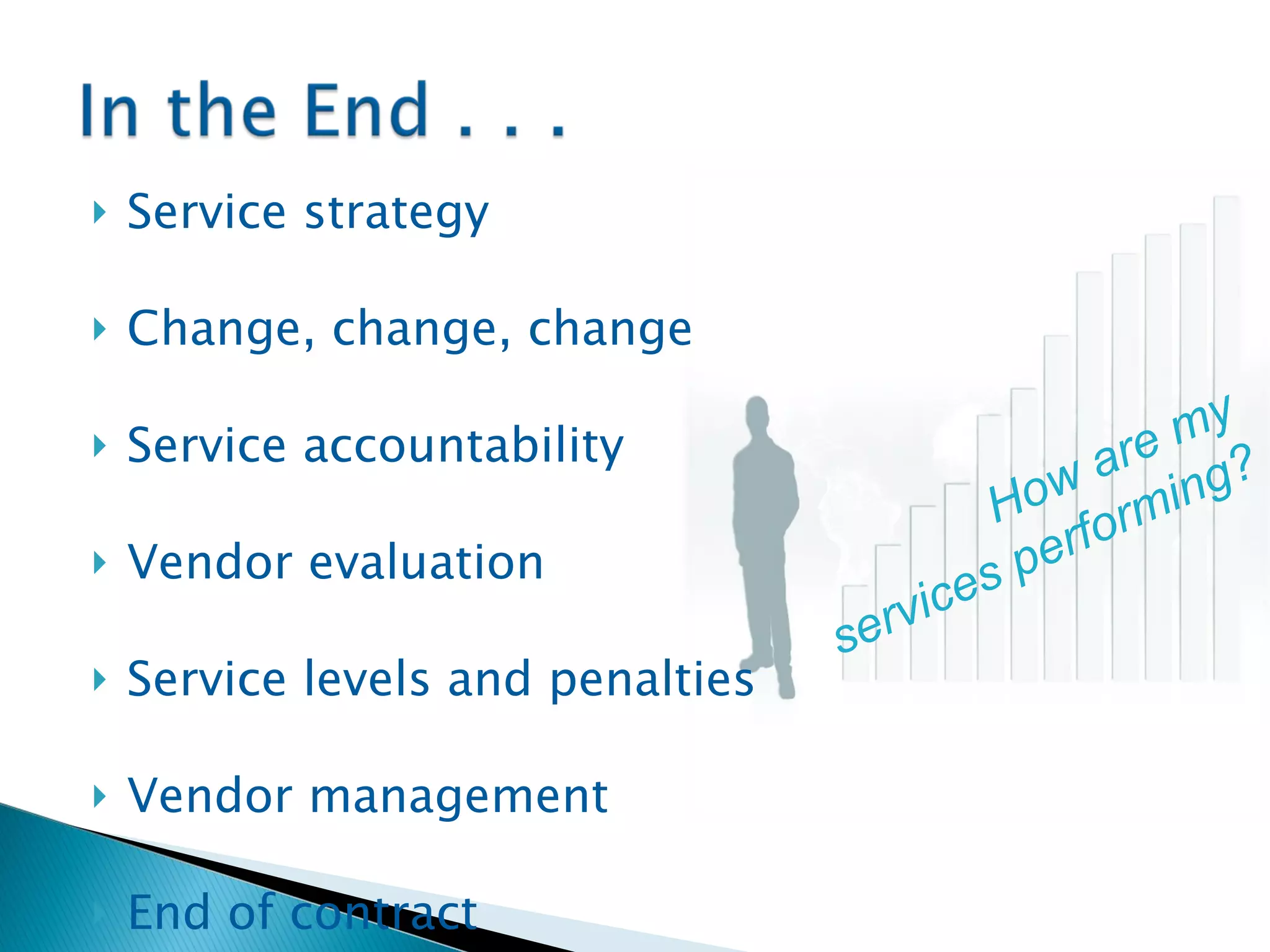 In the End . . .

Service strategy

Change, change, change

Service accountability

Vendor evaluation

Service levels and penalties

Vendor management

End of contract

How are my services performing?